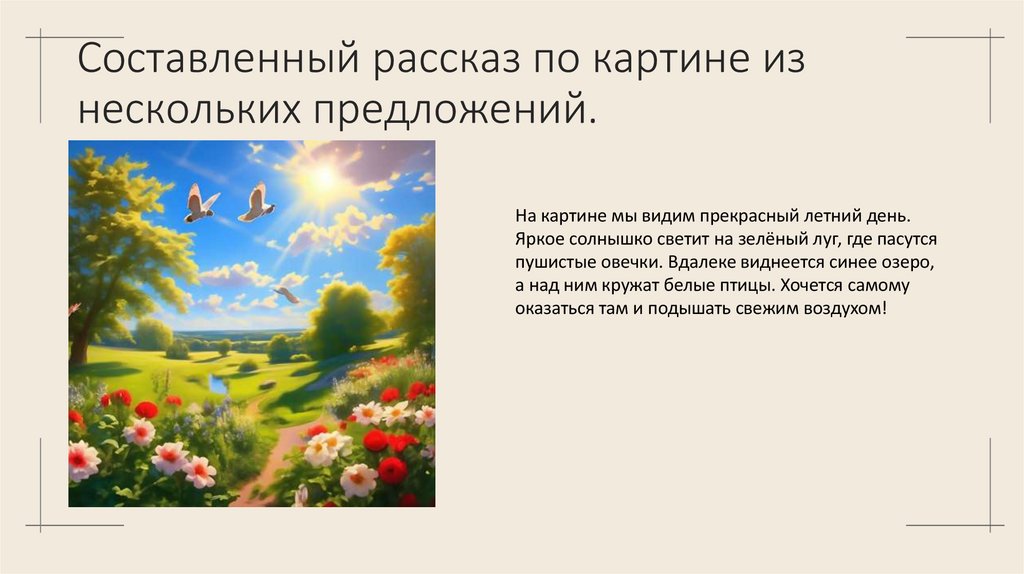 Составленный рассказ по картине из нескольких предложений.

На картине мы видим прекрасный летний день. Яркое солнышко светит на зелёный луг, где пасутся пушистые овечки. Вдалеке виднеется синее озеро, а над ним кружат белые птицы. Хочется самому оказаться там и подышать свежим воздухом!